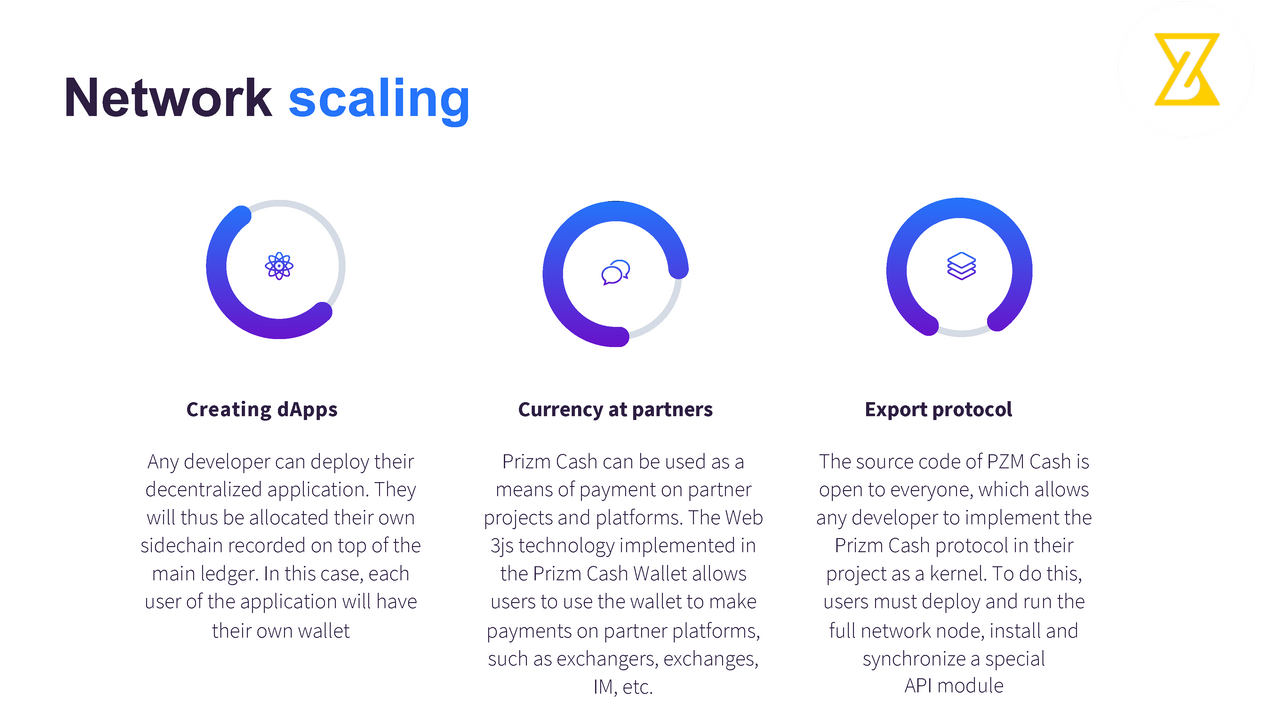 Network scaling

Creating dApps

Any developer can deploy their decentralized application. They will thus be allocated their own sidechain recorded on top of the main ledger. In this case, each user of the application will have their own wallet

Currency at partners

Prizm Cash can be used as a means of payment on partner projects and platforms. The Web 3js technology implemented in the Prizm Cash Wallet allows users to use the wallet to make payments on partner platforms, such as exchangers, exchanges, IM, etc.

Export protocol

The source code of PZM Cash is open to everyone, which allows any developer to implement the Prizm Cash protocol in their project as a kernel. To do this, users must deploy and run the full network node, install and synchronize a special API module